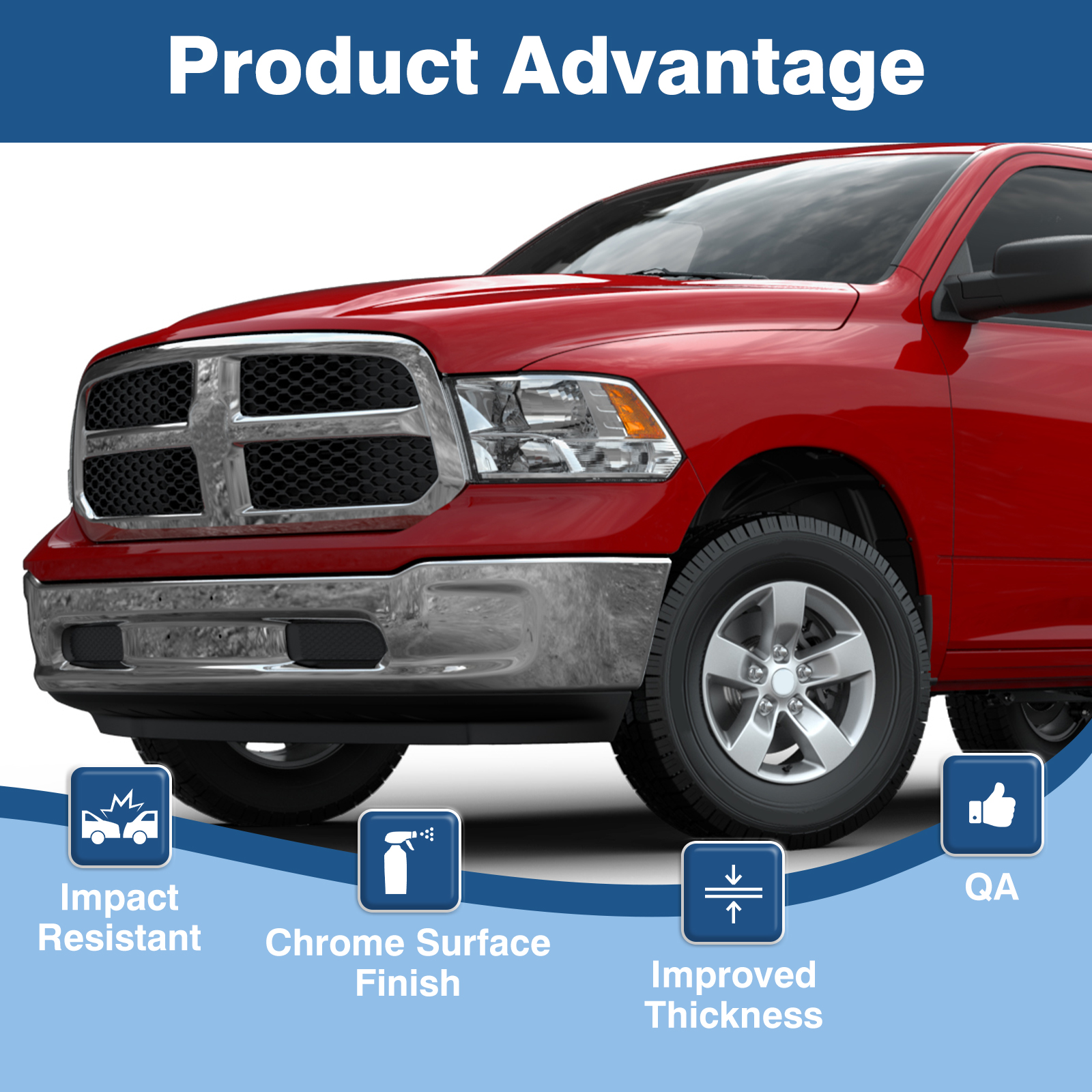 Product Advantage

Impact Resistant

Chrome Surface Finish

Improved Thickness

QA